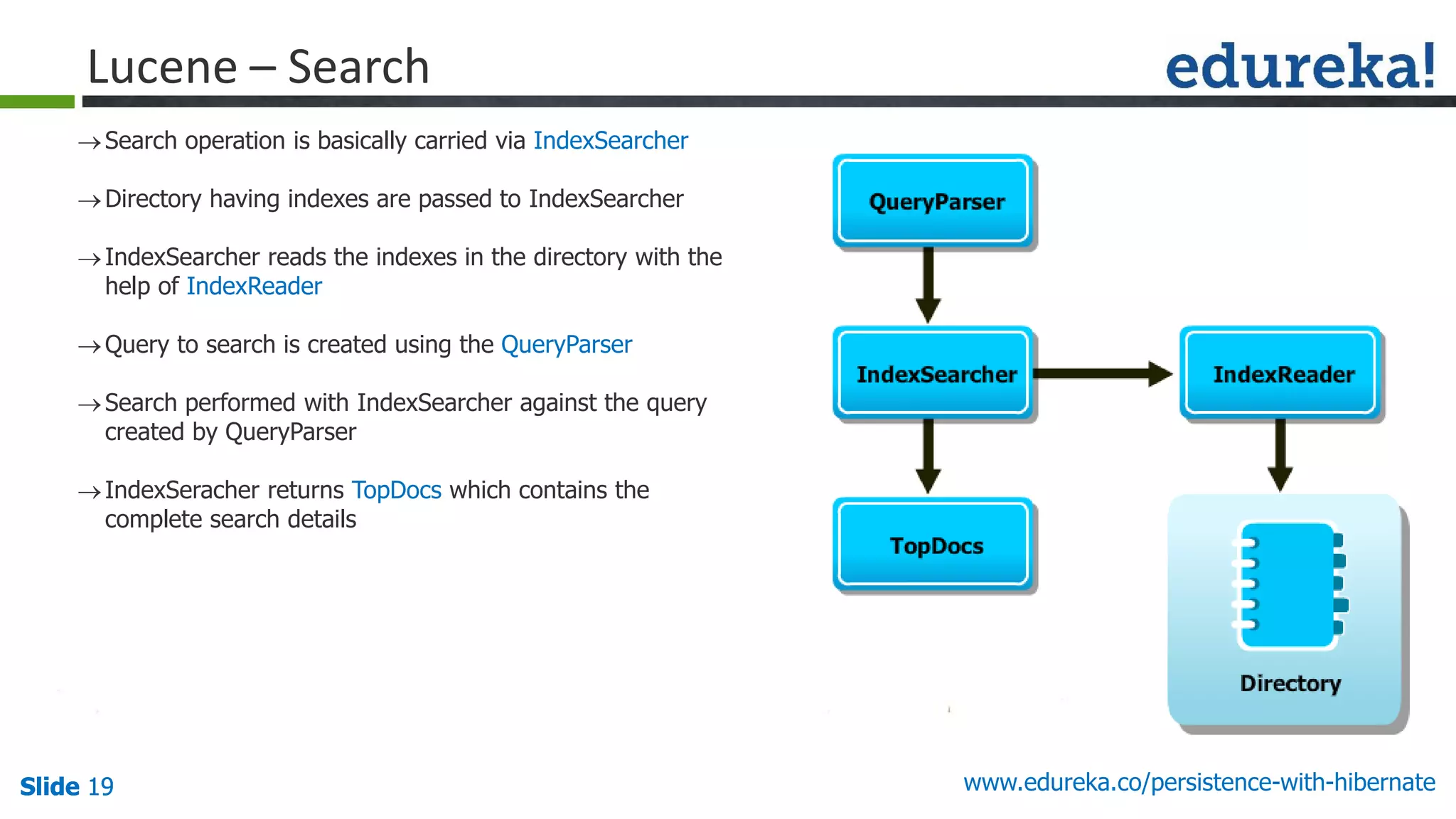 Lucene – Search

edureka!

→ Search operation is basically carried via IndexSearcher

→ Directory having indexes are passed to IndexSearcher

→ IndexSearcher reads the indexes in the directory with the help of IndexReader

→ Query to search is created using the QueryParser

→ Search performed with IndexSearcher against the query created by QueryParser

→ IndexSeracher returns TopDocs which contains the complete search details

QueryParser

IndexSearcher

IndexReader

TopDocs

Directory

Slide 19

www.edureka.co/persistence-with-hibernate